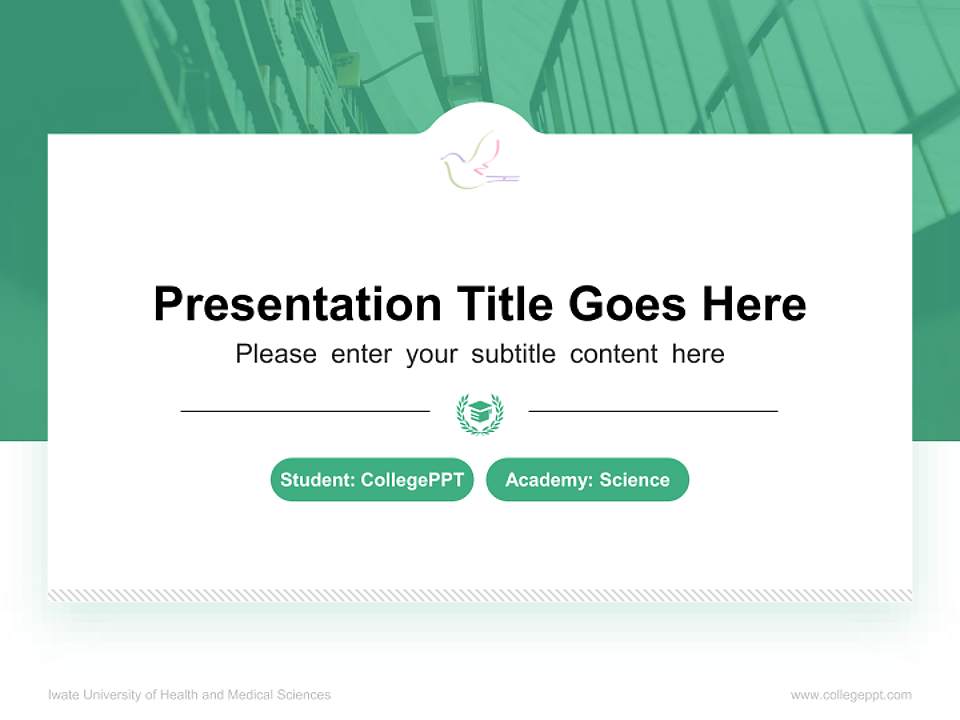 Presentation Title Goes Here

Please enter your subtitle content here

Student: CollegePPT

Academy: Science

Iwate University of Health and Medical Sciences

www.collegeppt.com